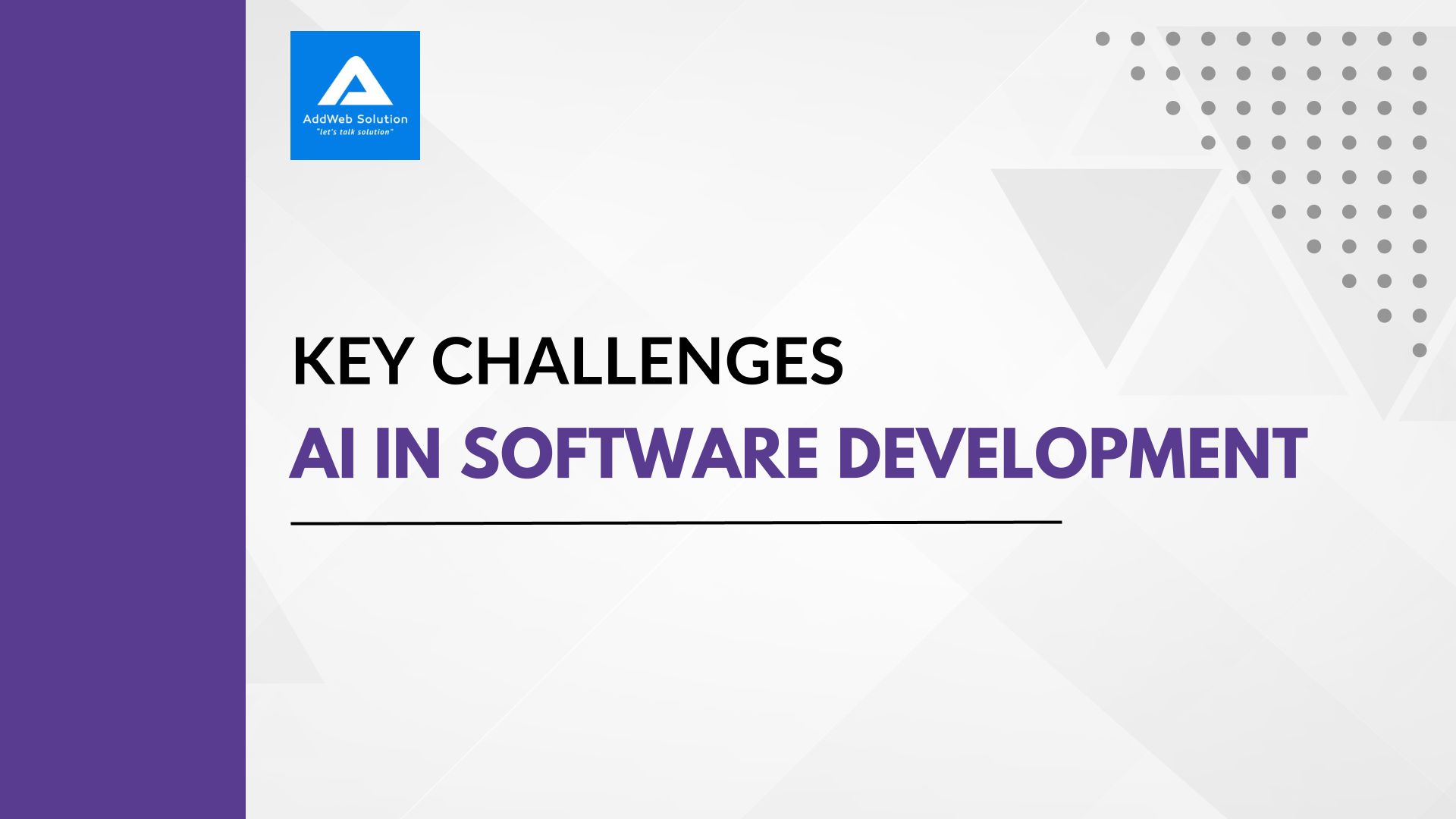 AddWeb Solution
"let's talk solution"

KEY CHALLENGES
AI IN SOFTWARE DEVELOPMENT